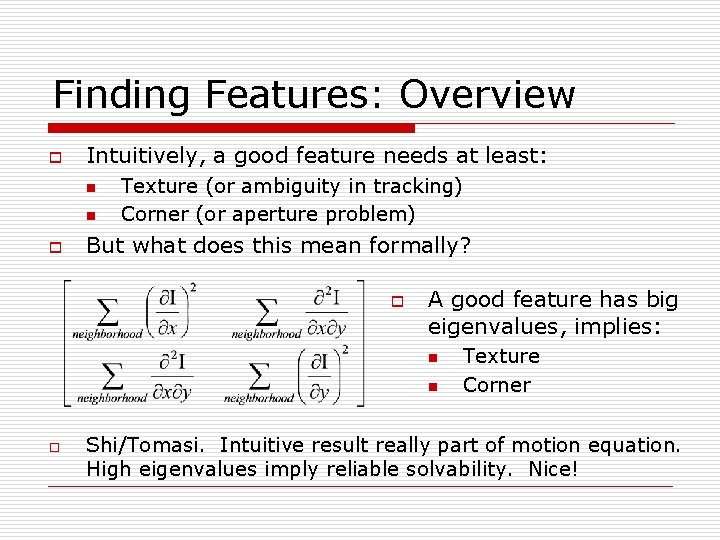 Finding Features: Overview

Intuitively, a good feature needs at least:

Texture (or ambiguity in tracking)

Corner (or aperture problem)

But what does this mean formally?

$\begin{bmatrix} \sum_{neighborhood} \left(\frac{\partial I}{\partial x}\right)^2 & \sum_{neighborhood} \frac{\partial^2 I}{\partial x \partial y} \\ \sum_{neighborhood} \frac{\partial^2 I}{\partial x \partial y} & \sum_{neighborhood} \left(\frac{\partial I}{\partial y}\right)^2 \end{bmatrix}$

A good feature has big eigenvalues, implies:

Texture

Corner

Shi/Tomasi. Intuitive result really part of motion equation. High eigenvalues imply reliable solvability. Nice!